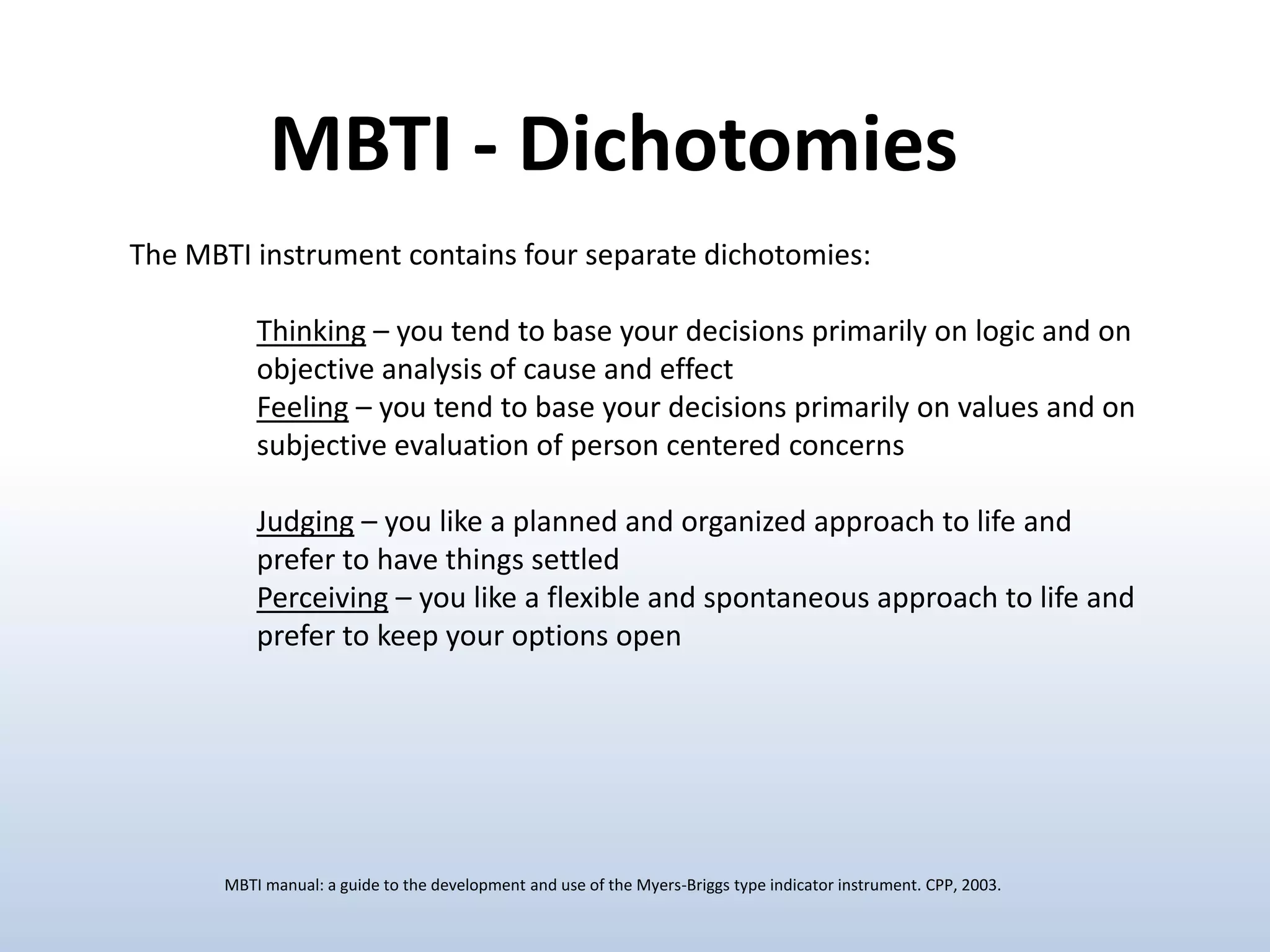 MBTI - Dichotomies

The MBTI instrument contains four separate dichotomies:

Thinking – you tend to base your decisions primarily on logic and on objective analysis of cause and effect
Feeling – you tend to base your decisions primarily on values and on subjective evaluation of person centered concerns

Judging – you like a planned and organized approach to life and prefer to have things settled
Perceiving – you like a flexible and spontaneous approach to life and prefer to keep your options open

MBTI manual: a guide to the development and use of the Myers-Briggs type indicator instrument. CPP, 2003.